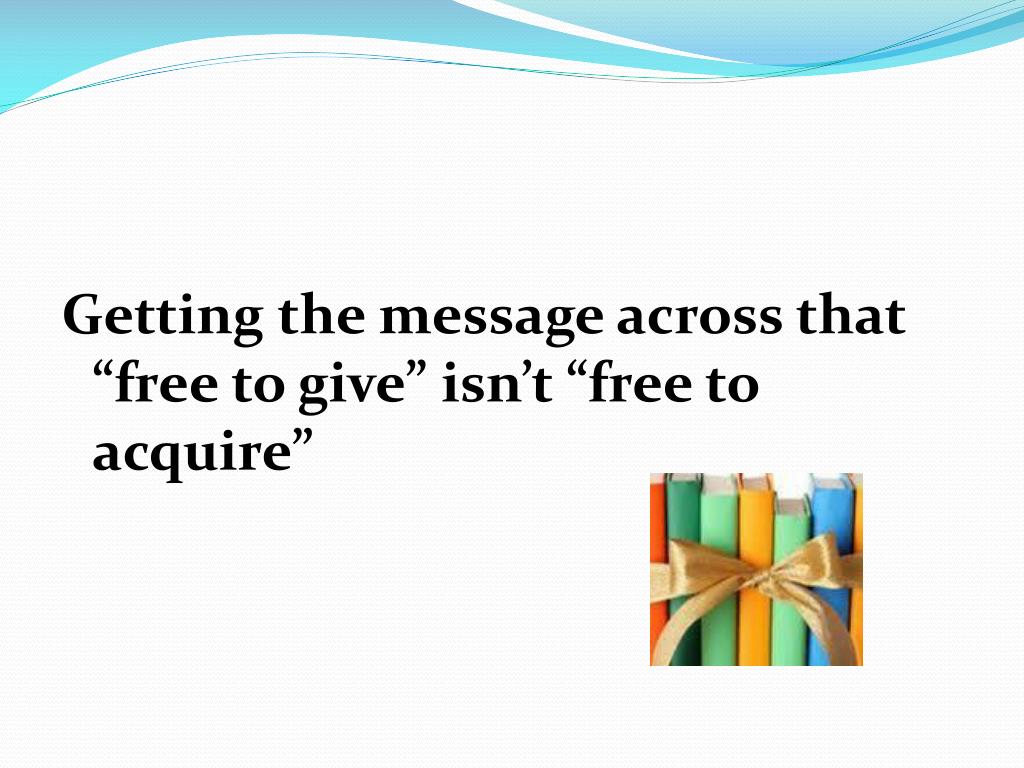 Getting the message across that “free to give” isn’t “free to acquire”